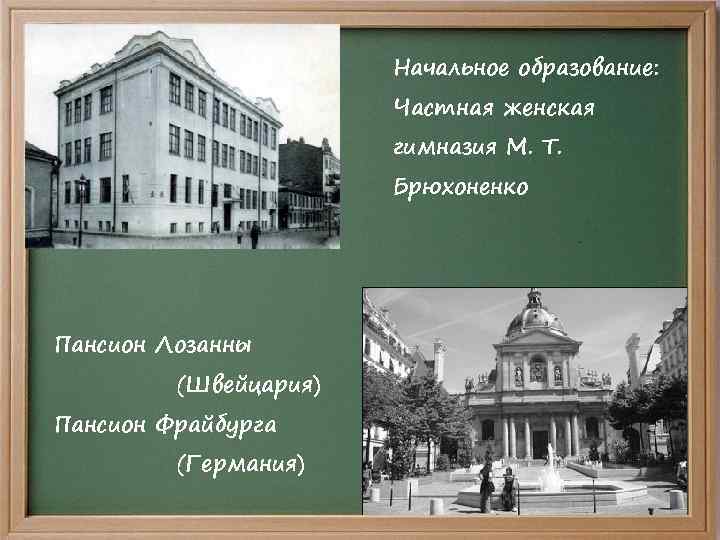 Начальное образование: Частная женская гимназия М. Т. Брюхоненко

Пансион Лозанны (Швейцария)
Пансион Фрайбурга (Германия)